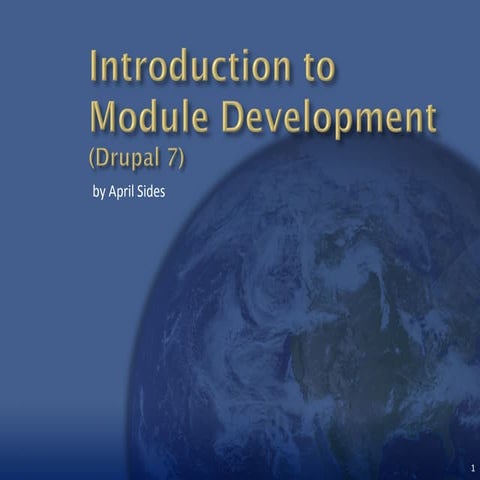 Introduction to Module Development
(Drupal 7)

by April Sides

1